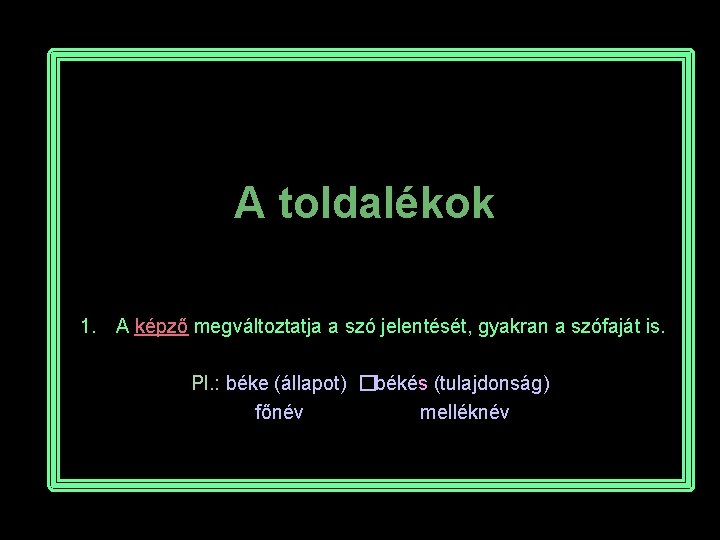 A toldalékok

1. A képző megváltoztatja a szó jelentését, gyakran a szófaját is.

Pl.: béke (állapot) □békés (tulajdonság)
főnév melléknév